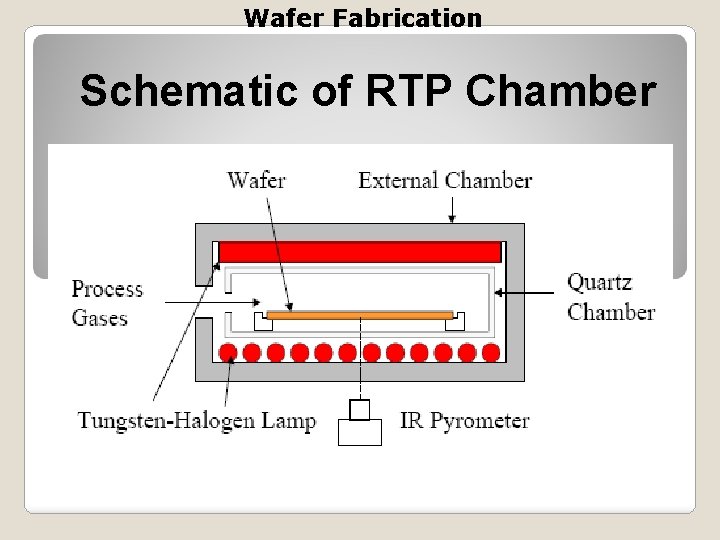 Wafer Fabrication

Schematic of RTP Chamber

Wafer

External Chamber

Process Gases

Quartz Chamber

Tungsten-Halogen Lamp

IR Pyrometer